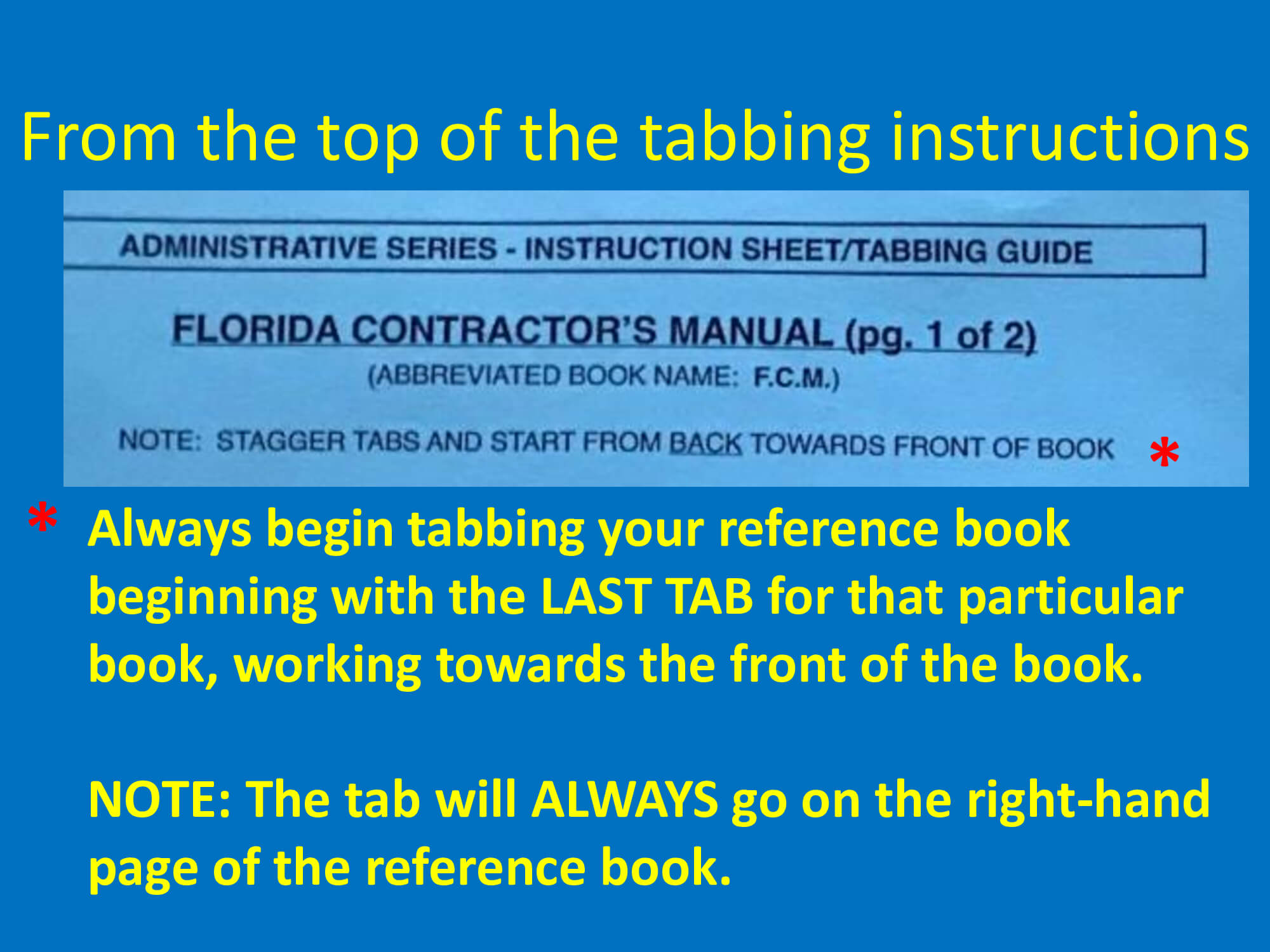 From the top of the tabbing instructions

ADMINISTRATIVE SERIES - INSTRUCTION SHEET/TABBING GUIDE

FLORIDA CONTRACTOR'S MANUAL (pg. 1 of 2)

(ABBREVIATED BOOK NAME: F.C.M.)

NOTE: STAGGER TABS AND START FROM BACK TOWARDS FRONT OF BOOK *

* Always begin tabbing your reference book beginning with the LAST TAB for that particular book, working towards the front of the book.

NOTE: The tab will ALWAYS go on the right-hand page of the reference book.